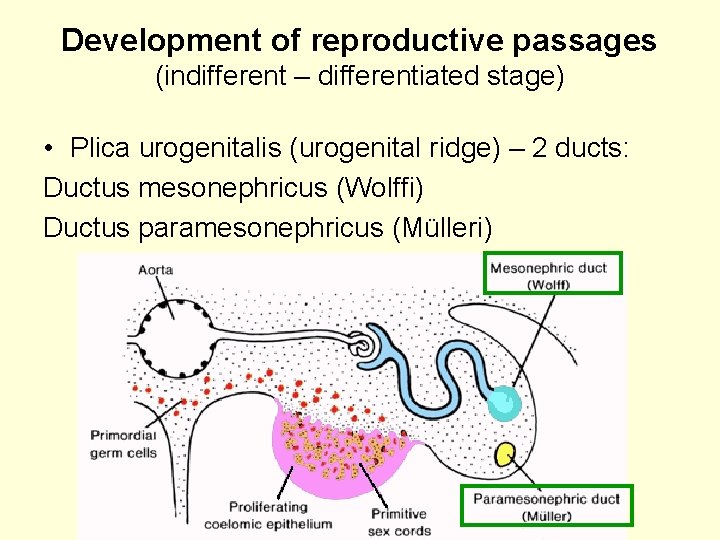 Development of reproductive passages
(indifferent – differentiated stage)

• Plica urogenitalis (urogenital ridge) – 2 ducts:
Ductus mesonephricus (Wolffi)
Ductus paramesonephricus (Mülleri)

Aorta

Mesonephric duct
(Wolff)

Primordial
germ cells

Proliferating
coelomic epithelium

Primitive
sex cords

Paramesonephric duct
(Müller)